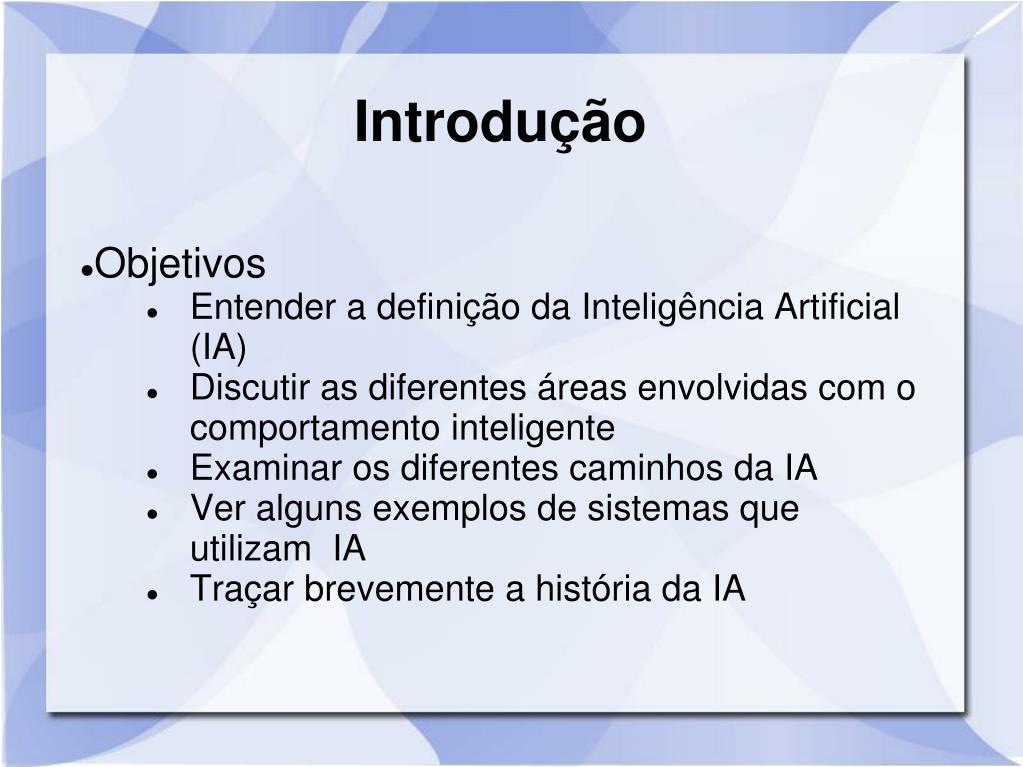 Introdução

- Objetivos
  - Entender a definição da Inteligência Artificial (IA)
  - Discutir as diferentes áreas envolvidas com o comportamento inteligente
  - Examinar os diferentes caminhos da IA
  - Ver alguns exemplos de sistemas que utilizam  IA
  - Traçar brevemente a história da IA